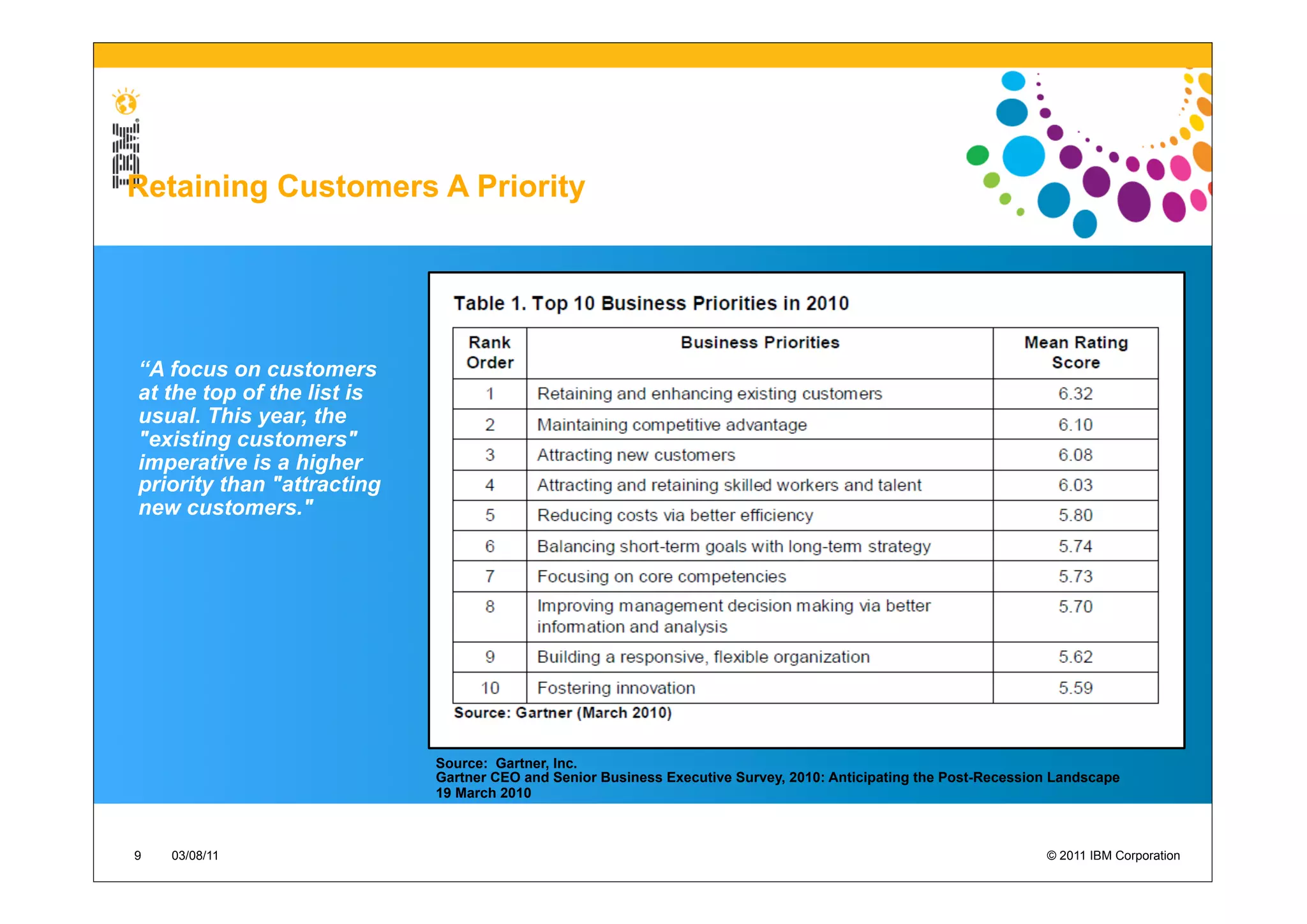 IBM

Retaining Customers A Priority

“A focus on customers at the top of the list is usual. This year, the "existing customers" imperative is a higher priority than "attracting new customers."

Table 1. Top 10 Business Priorities in 2010

| Rank Order | Business Priorities | Mean Rating Score |
|---|---|---|
| 1 | Retaining and enhancing existing customers | 6.32 |
| 2 | Maintaining competitive advantage | 6.10 |
| 3 | Attracting new customers | 6.08 |
| 4 | Attracting and retaining skilled workers and talent | 6.03 |
| 5 | Reducing costs via better efficiency | 5.80 |
| 6 | Balancing short-term goals with long-term strategy | 5.74 |
| 7 | Focusing on core competencies | 5.73 |
| 8 | Improving management decision making via better information and analysis | 5.70 |
| 9 | Building a responsive, flexible organization | 5.62 |
| 10 | Fostering innovation | 5.59 |

Source: Gartner (March 2010)

Source: Gartner, Inc.
Gartner CEO and Senior Business Executive Survey, 2010: Anticipating the Post-Recession Landscape
19 March 2010

9 03/08/11 © 2011 IBM Corporation